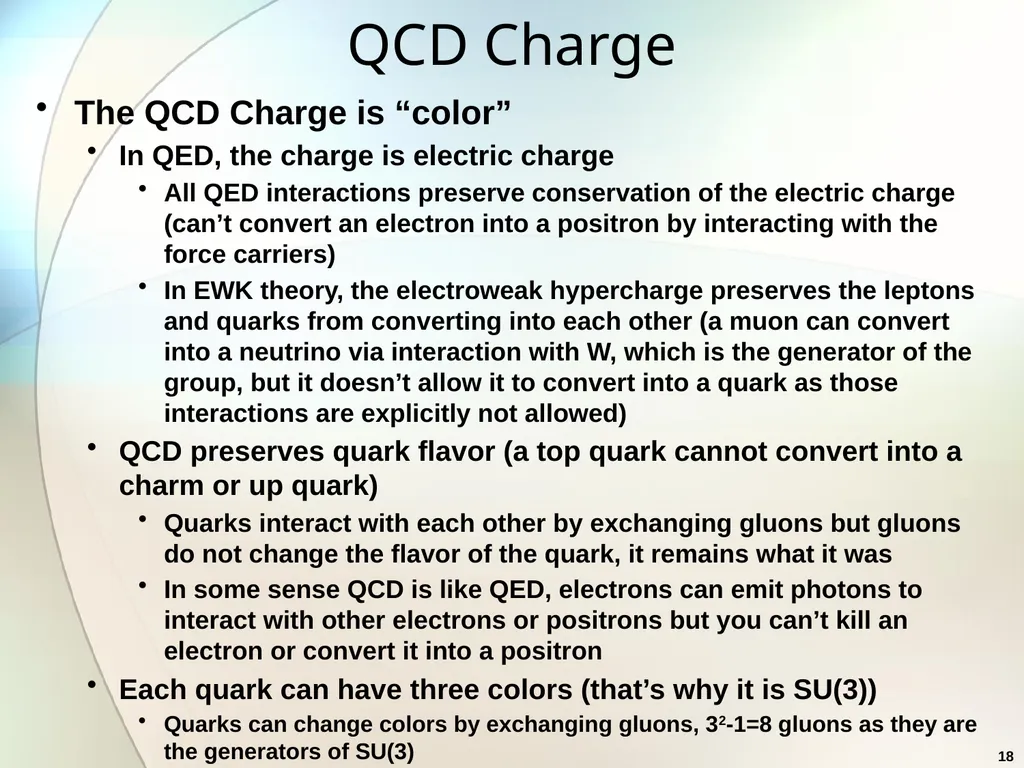 QCD Charge

• The QCD Charge is “color”
  • In QED, the charge is electric charge
    • All QED interactions preserve conservation of the electric charge (can’t convert an electron into a positron by interacting with the force carriers)
    • In EWK theory, the electroweak hypercharge preserves the leptons and quarks from converting into each other (a muon can convert into a neutrino via interaction with W, which is the generator of the group, but it doesn’t allow it to convert into a quark as those interactions are explicitly not allowed)
  • QCD preserves quark flavor (a top quark cannot convert into a charm or up quark)
    • Quarks interact with each other by exchanging gluons but gluons do not change the flavor of the quark, it remains what it was
    • In some sense QCD is like QED, electrons can emit photons to interact with other electrons or positrons but you can’t kill an electron or convert it into a positron
  • Each quark can have three colors (that’s why it is SU(3))
    • Quarks can change colors by exchanging gluons, $3^2$-1=8 gluons as they are the generators of SU(3)

18